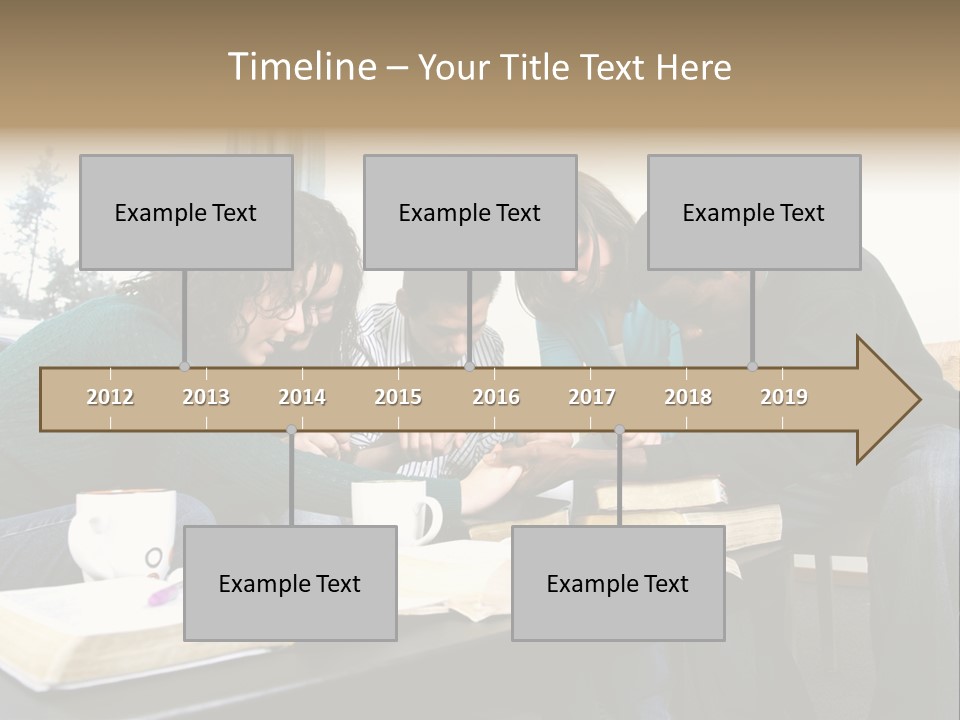 Timeline – Your Title Text Here

Example Text

Example Text

Example Text

2012 2013 2014 2015 2016 2017 2018 2019

Example Text

Example Text